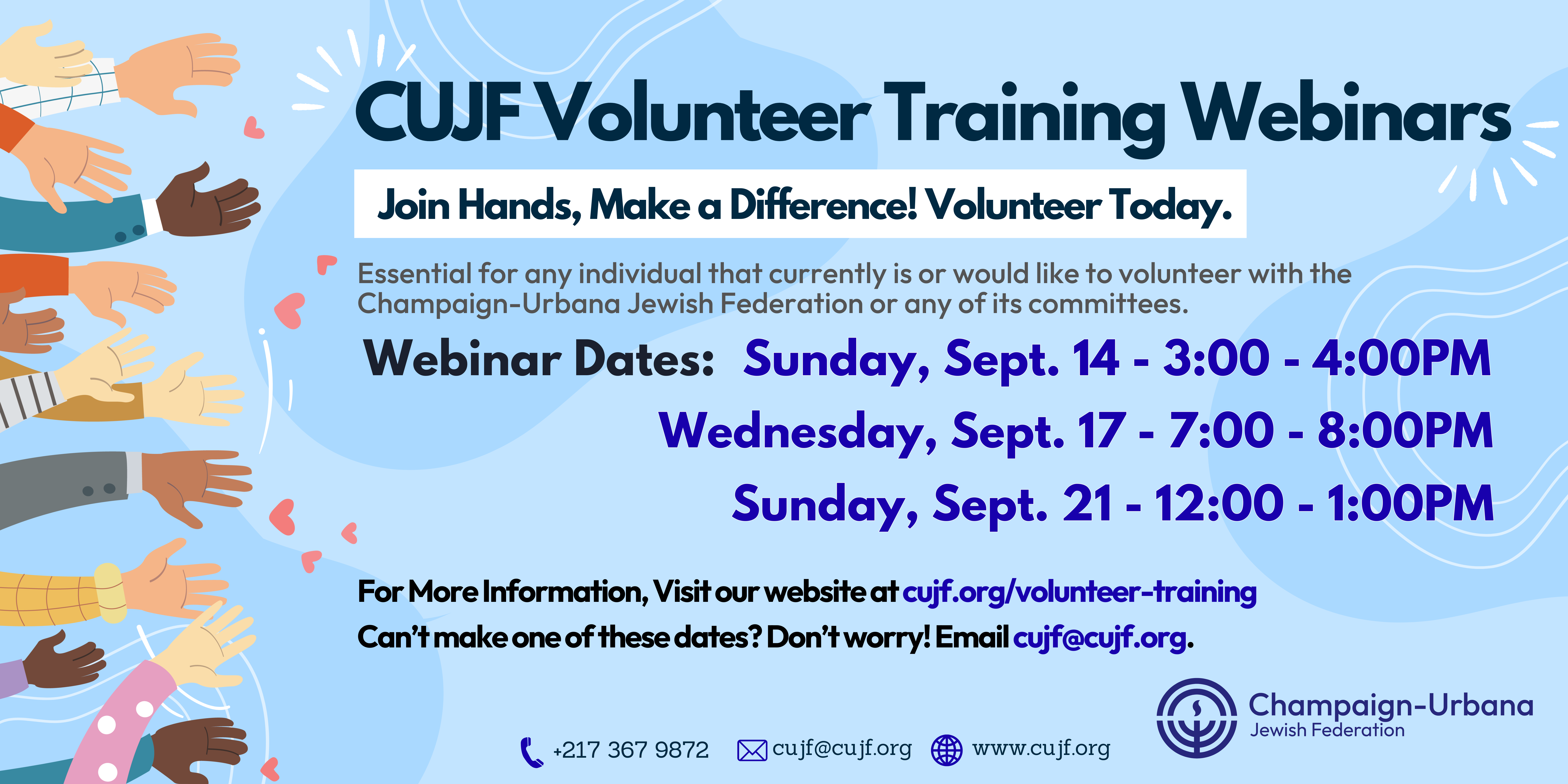 CUJF Volunteer Training Webinars

Join Hands, Make a Difference! Volunteer Today.

Essential for any individual that currently is or would like to volunteer with the Champaign-Urbana Jewish Federation or any of its committees.

Webinar Dates: Sunday, Sept. 14 - 3:00 - 4:00PM
Wednesday, Sept. 17 - 7:00 - 8:00PM
Sunday, Sept. 21 - 12:00 - 1:00PM

For More Information, Visit our website at cujf.org/volunteer-training
Can't make one of these dates? Don't worry! Email cujf@cujf.org.

+217 367 9872 cujf@cujf.org www.cujf.org

Champaign-Urbana
Jewish Federation